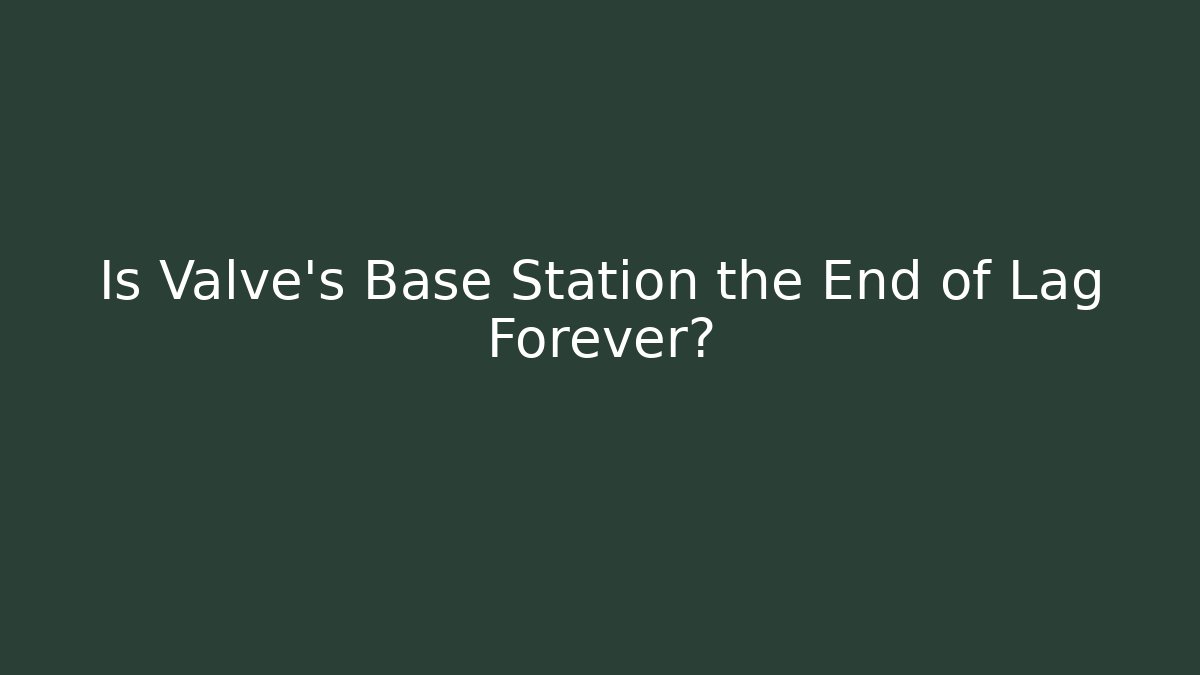 Is Valve's Base Station the End of Lag Forever?